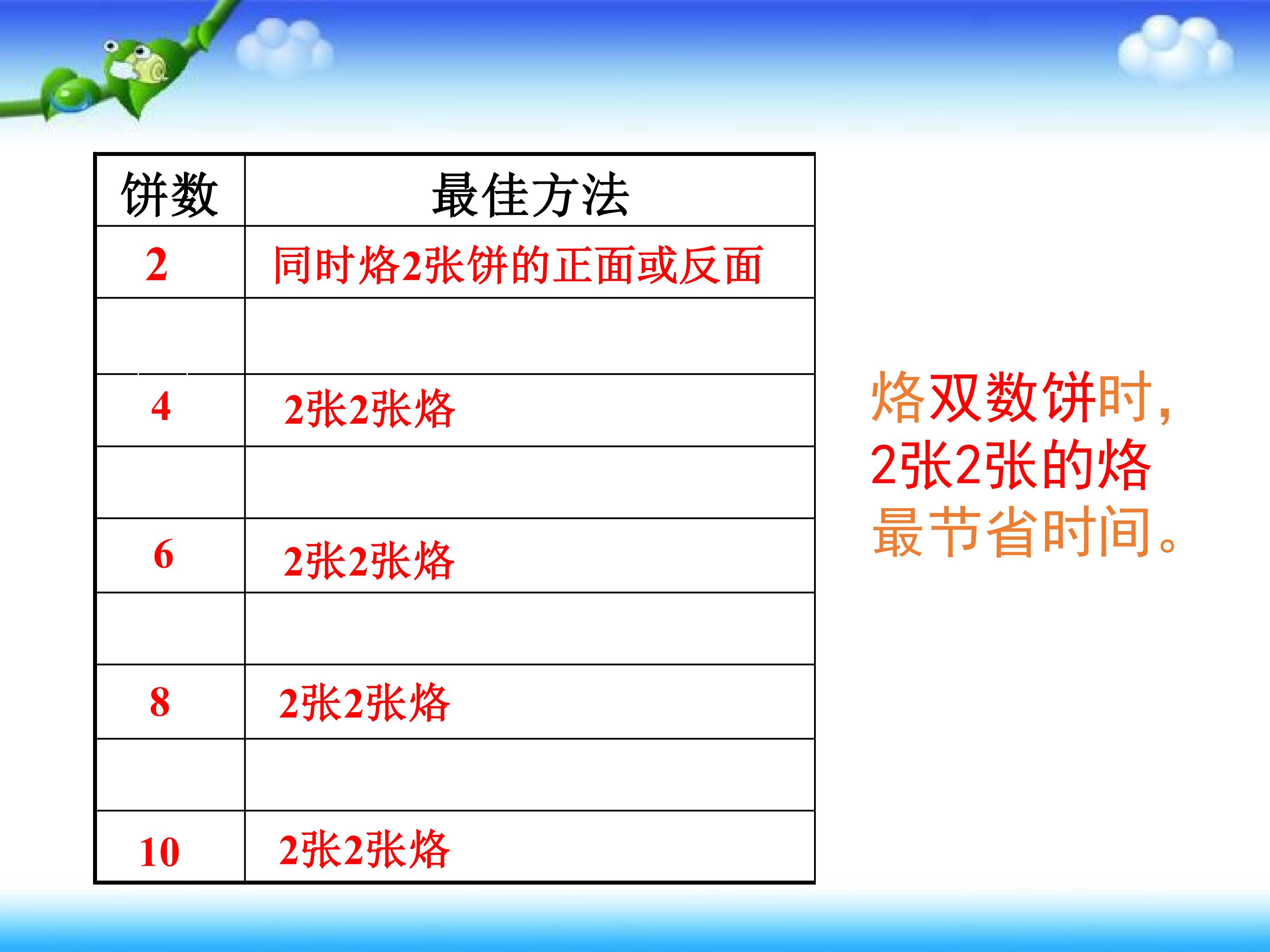 | 饼数 | 最佳方法 |
|---|---|
| 2 | 同时烙2张饼的正面或反面 |
| | |
| 4 | 2张2张烙 |
| | |
| 6 | 2张2张烙 |
| | |
| 8 | 2张2张烙 |
| | |
| 10 | 2张2张烙 |

烙双数饼时，2张2张的烙最节省时间。